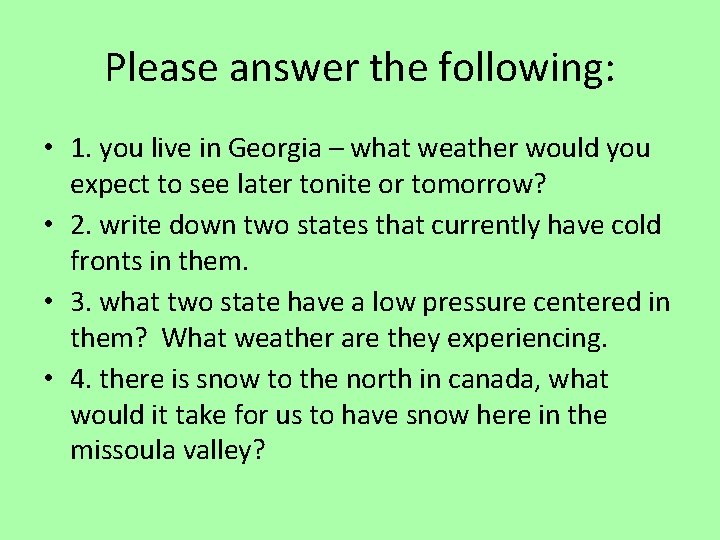 Please answer the following:

• 1. you live in Georgia – what weather would you expect to see later tonite or tomorrow?

• 2. write down two states that currently have cold fronts in them.

• 3. what two state have a low pressure centered in them? What weather are they experiencing.

• 4. there is snow to the north in canada, what would it take for us to have snow here in the missoula valley?